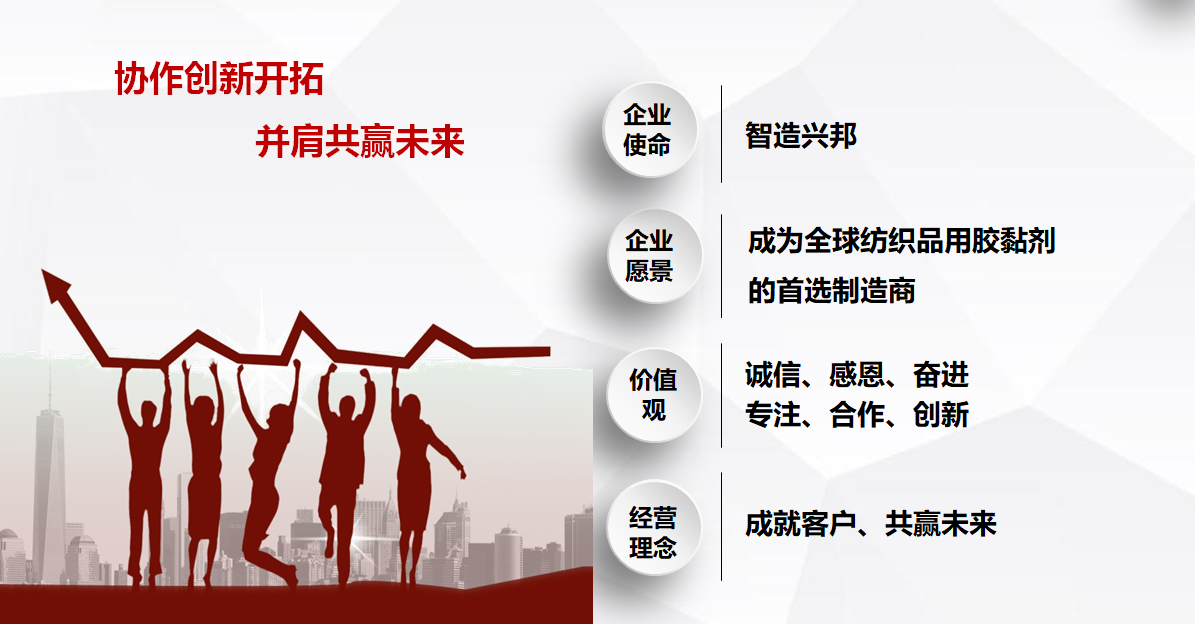 协作创新开拓

并肩共赢未来

企业使命

智造兴邦

企业愿景

成为全球纺织品用胶黏剂的首选制造商

价值观

诚信、感恩、奋进
专注、合作、创新

经营理念

成就客户、共赢未来